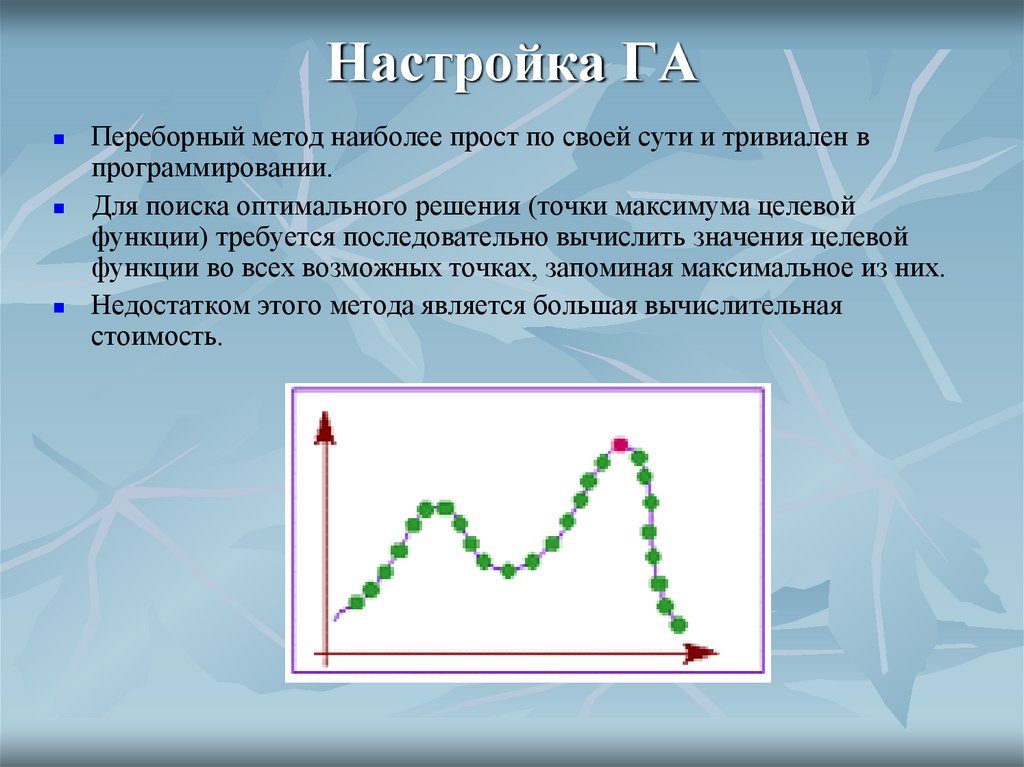 Настройка ГА

Переборный метод наиболее прост по своей сути и тривиален в программировании.

Для поиска оптимального решения (точки максимума целевой функции) требуется последовательно вычислить значения целевой функции во всех возможных точках, запоминая максимальное из них.

Недостатком этого метода является большая вычислительная стоимость.